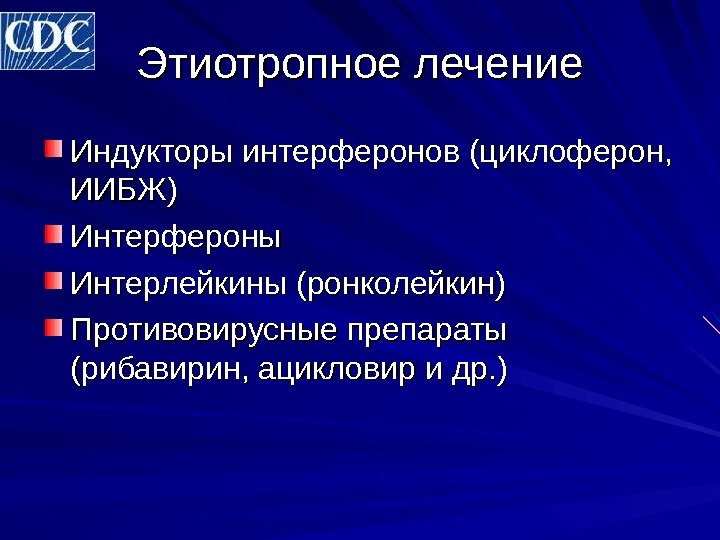 CDC

Этиотропное лечение

Индукторы интерферонов (циклоферон, ИИБЖ)

Интерфероны

Интерлейкины (ронколейкин)

Противовирусные препараты (рибавирин, ацикловир и др.)